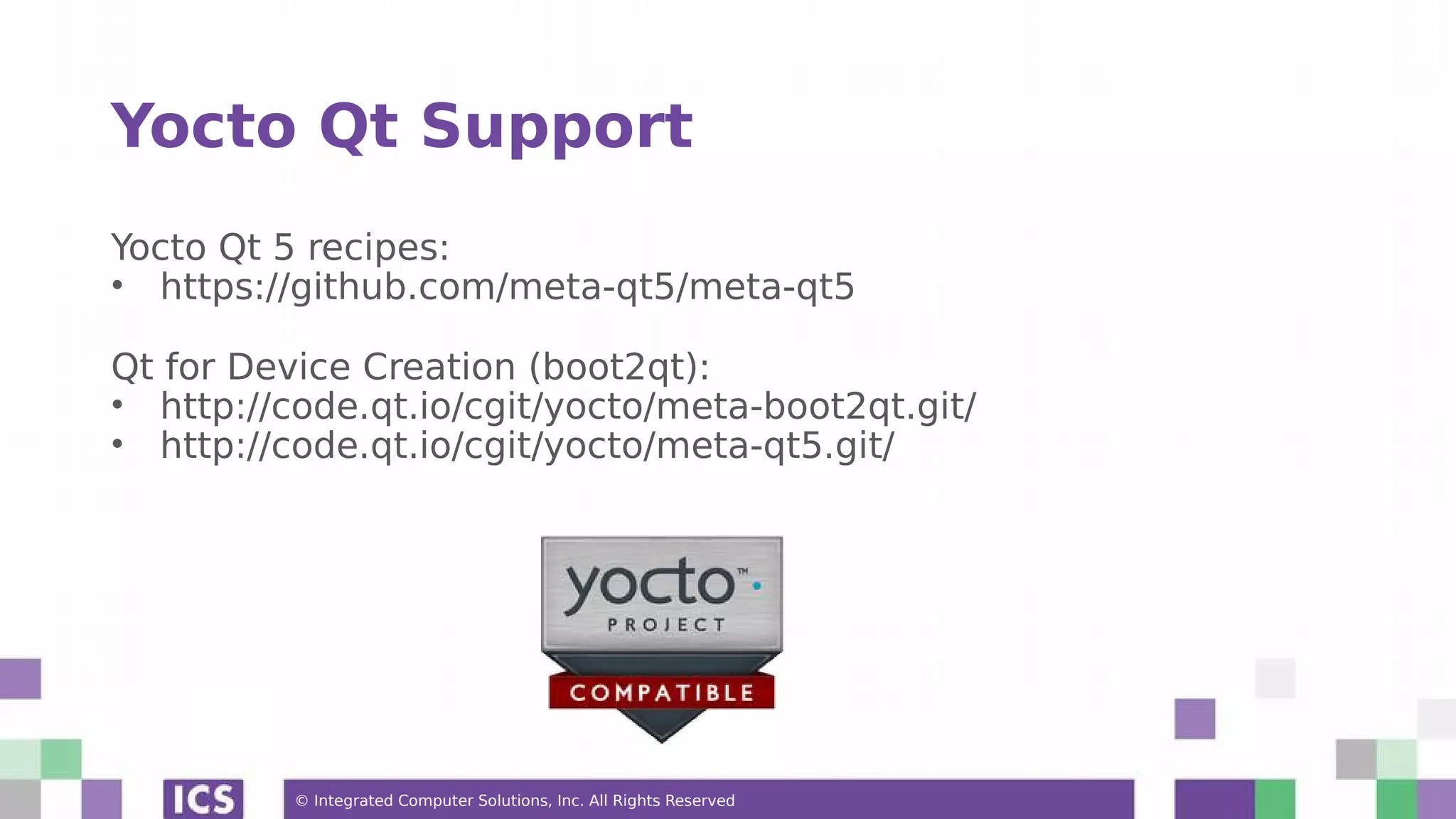 Yocto Qt Support

Yocto Qt 5 recipes:
• https://github.com/meta-qt5/meta-qt5

Qt for Device Creation (boot2qt):
• http://code.qt.io/cgit/yocto/meta-boot2qt.git/
• http://code.qt.io/cgit/yocto/meta-qt5.git/

yocto™ PROJECT COMPATIBLE

ICS

© Integrated Computer Solutions, Inc. All Rights Reserved